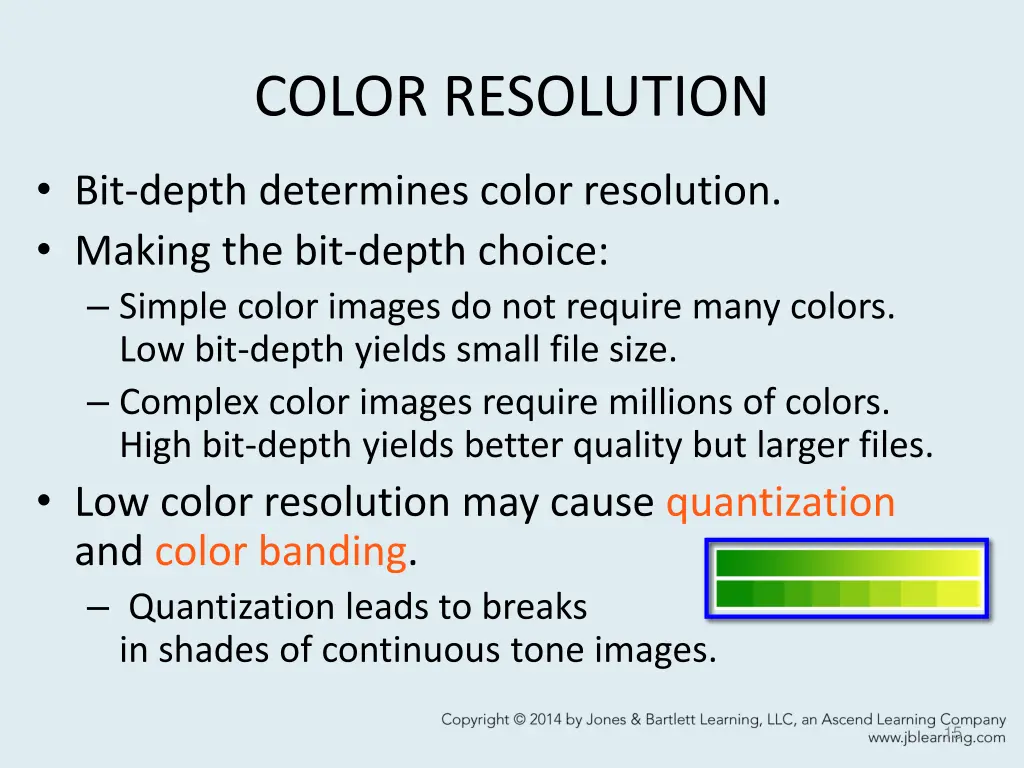 COLOR RESOLUTION

• Bit-depth determines color resolution.
• Making the bit-depth choice:
– Simple color images do not require many colors. Low bit-depth yields small file size.
– Complex color images require millions of colors. High bit-depth yields better quality but larger files.
• Low color resolution may cause quantization and color banding.
– Quantization leads to breaks in shades of continuous tone images.

Copyright © 2014 by Jones & Bartlett Learning, LLC, an Ascend Learning Company
www.jblearning.com
15